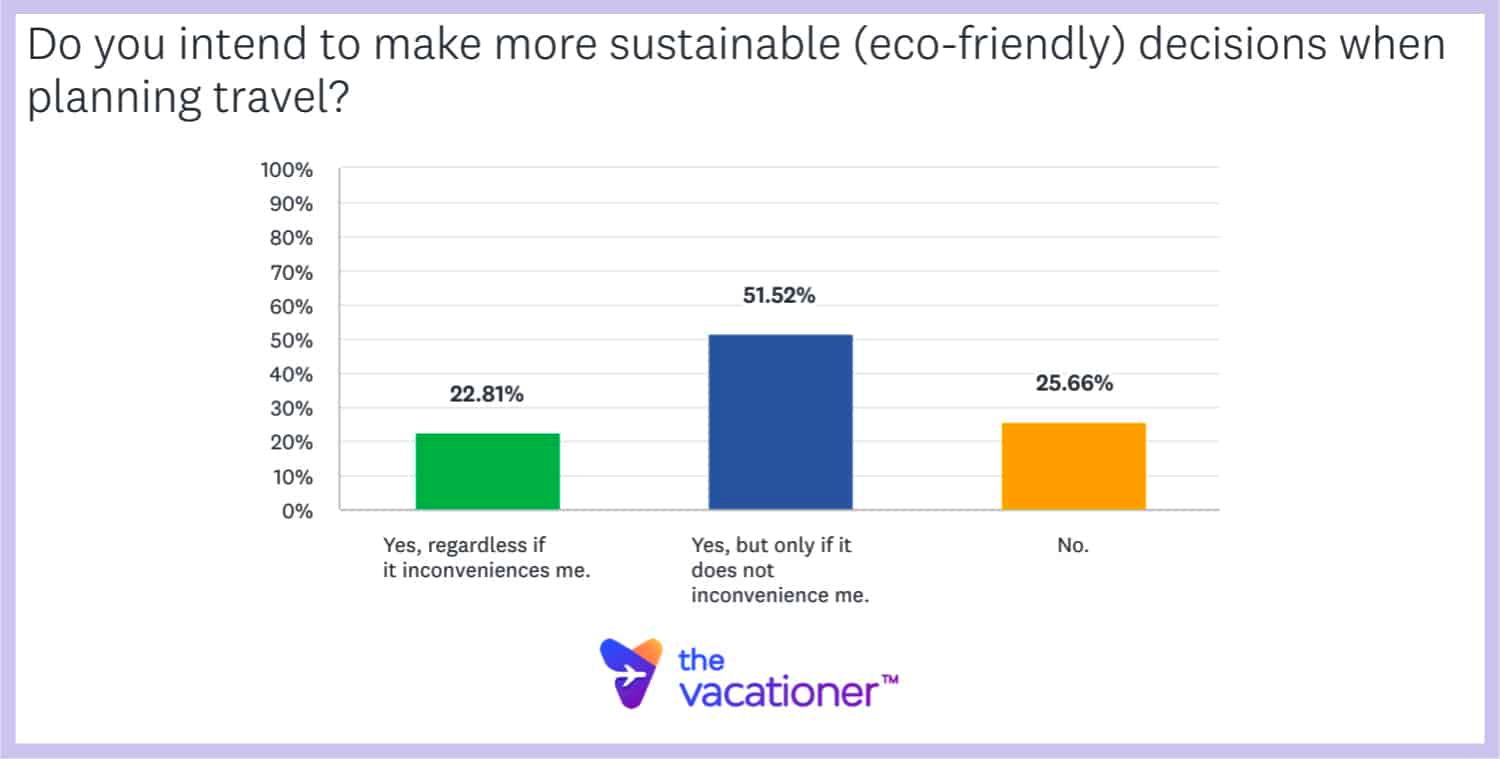 Do you intend to make more sustainable (eco-friendly) decisions when planning travel?

100%
90%
80%
70%
60%
50%
40%
30%
20%
10%
0%

22.81%
51.52%
25.66%

Yes, regardless if it inconveniences me.
Yes, but only if it does not inconvenience me.
No.

the vacationer™